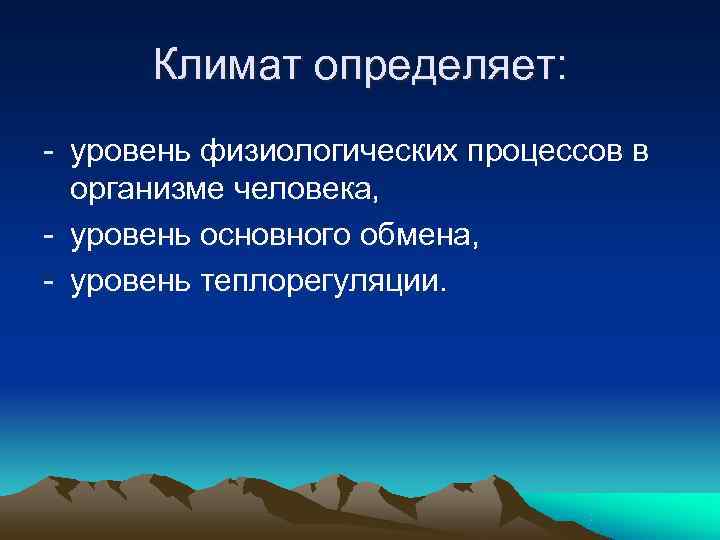 Климат определяет:

- уровень физиологических процессов в организме человека,
- уровень основного обмена,
- уровень теплорегуляции.